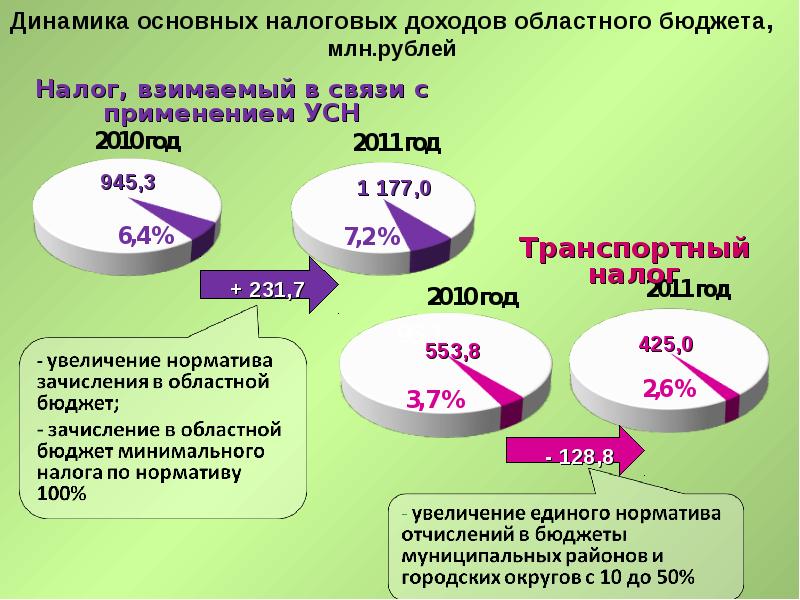 Динамика основных налоговых доходов областного бюджета, млн.рублей

Налог, взимаемый в связи с применением УСН

2010 год

945,3

6,4%

2011 год

1 177,0

7,2%

+ 231,7

- увеличение норматива зачисления в областной бюджет;

- зачисление в областной бюджет минимального налога по нормативу 100%

Транспортный налог

2010 год

553,8

3,7%

2011 год

425,0

2,6%

- 128,8

- увеличение единого норматива отчислений в бюджеты муниципальных районов и городских округов с 10 до 50%